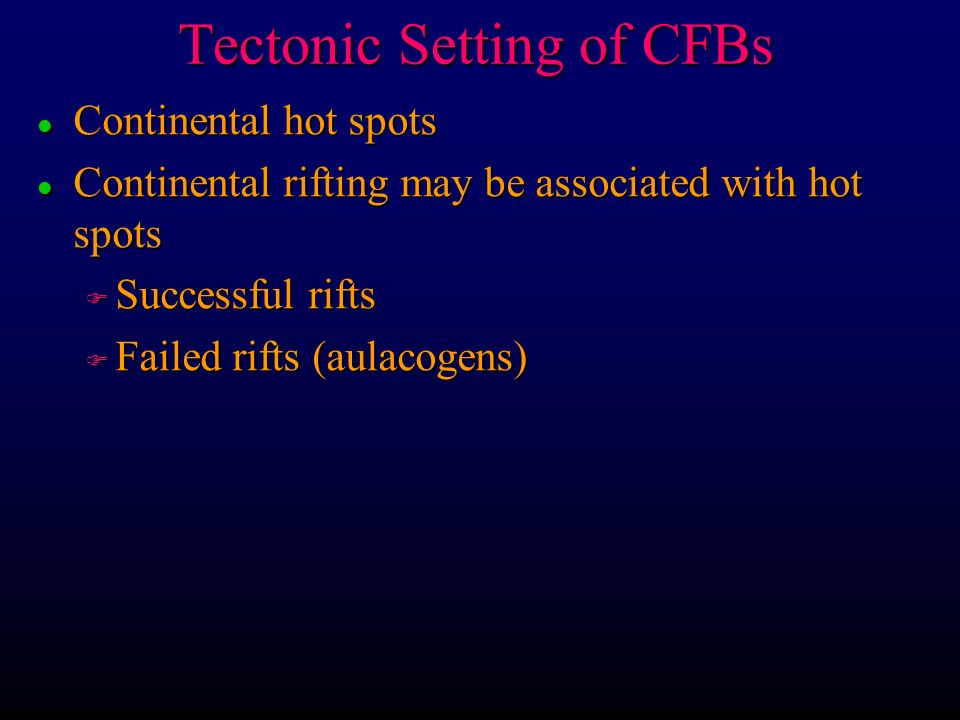 Tectonic Setting of CFBs

- Continental hot spots
- Continental rifting may be associated with hot spots
  - Successful rifts
  - Failed rifts (aulacogens)